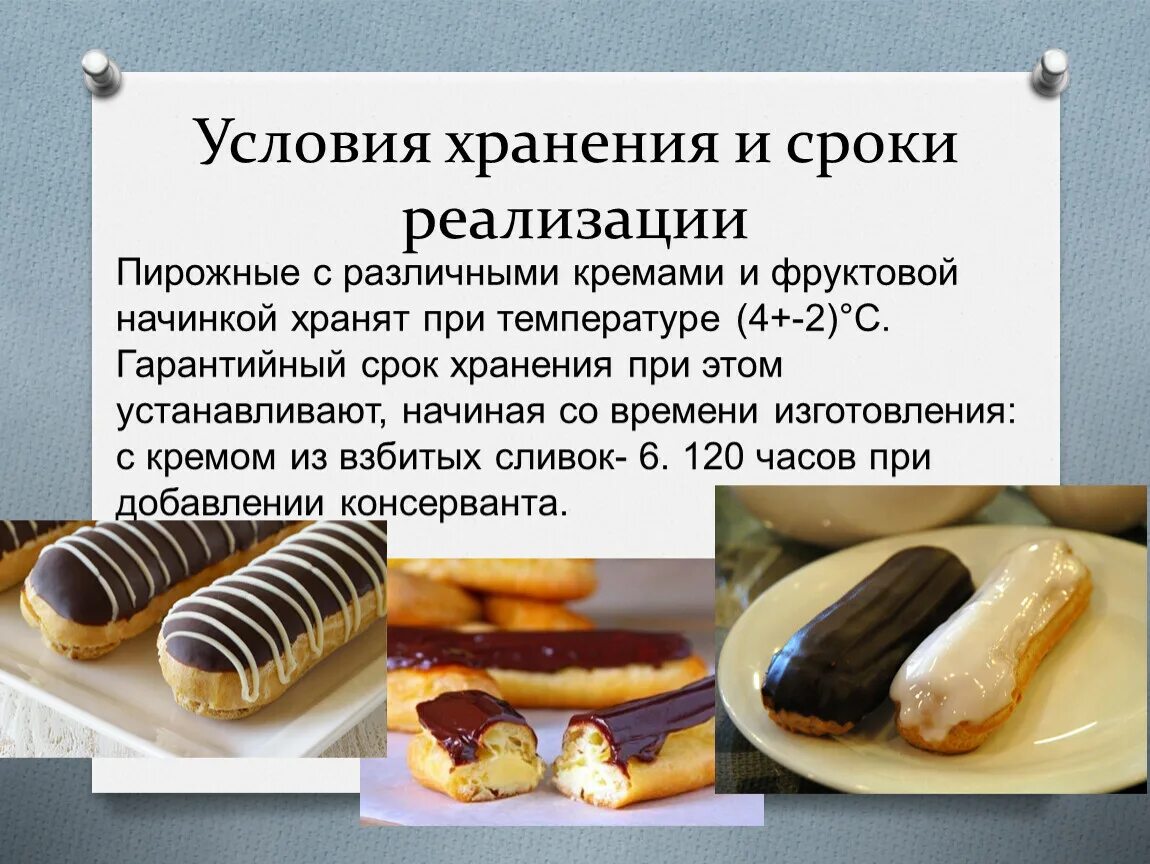 Условия хранения и сроки реализации

Пирожные с различными кремами и фруктовой начинкой хранят при температуре (4+-2)°С. Гарантийный срок хранения при этом устанавливают, начиная со времени изготовления: с кремом из взбитых сливок- 6. 120 часов при добавлении консерванта.